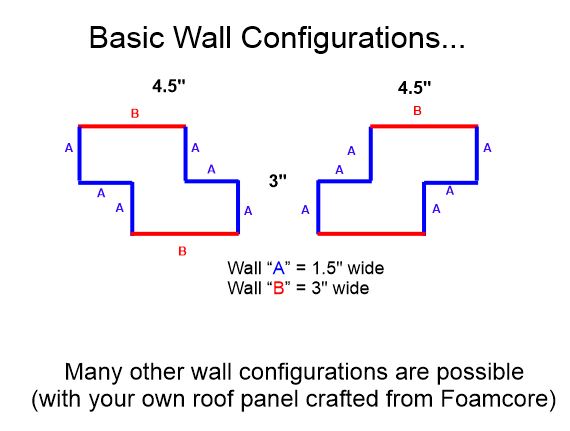 Basic Wall Configurations...

4.5"

B

A

A

A

A

A

A

B

3"

4.5"

B

A

A

A

A

A

A

Wall “A” = 1.5" wide
Wall “B” = 3" wide

Many other wall configurations are possible (with your own roof panel crafted from Foamcore)